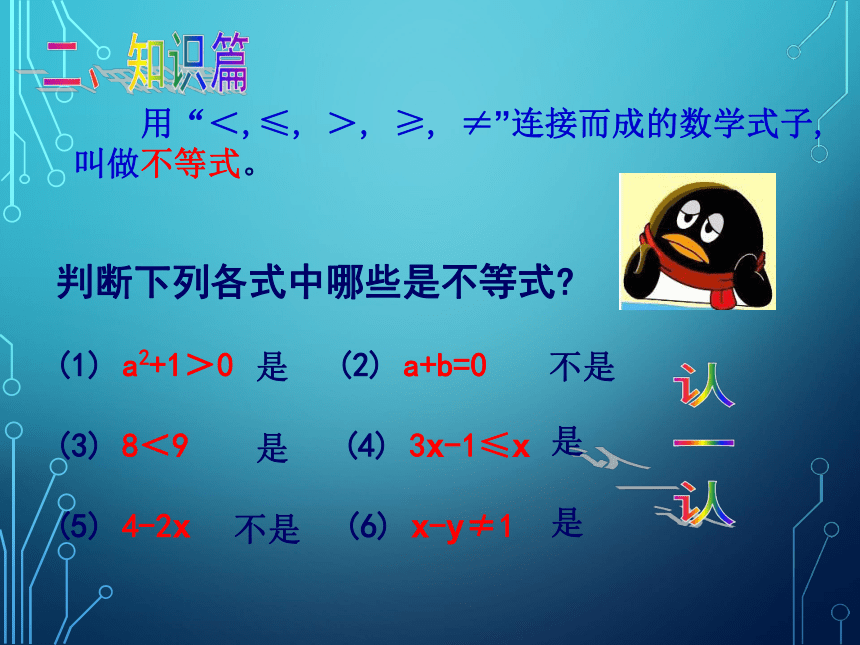 二、知识篇

用“$<$, $\leq$, $>$, $\geq$, $\neq$”连接而成的数学式子，叫做不等式。

判断下列各式中哪些是不等式?

(1) $a^2+1>0$ 是 (2) $a+b=0$ 不是

(3) $8<9$ 是 (4) $3x-1\leq x$ 是

(5) $4-2x$ 不是 (6) $x-y\neq 1$ 是

认一认